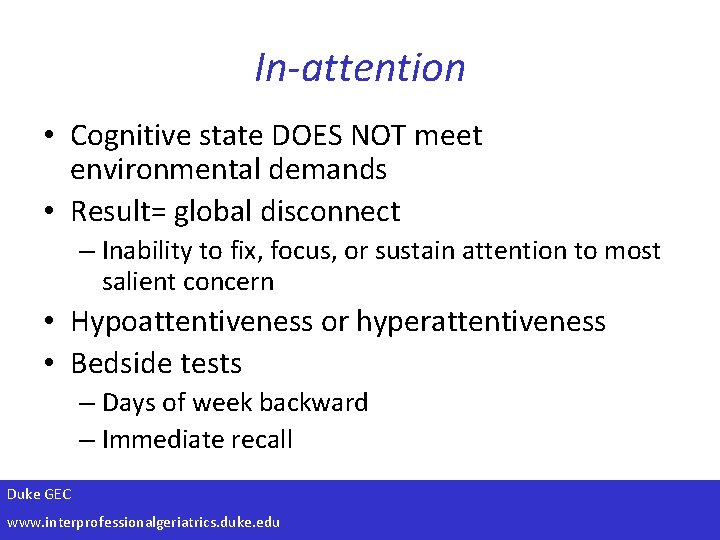 In-attention

• Cognitive state DOES NOT meet environmental demands
• Result= global disconnect
  – Inability to fix, focus, or sustain attention to most salient concern
• Hypoattentiveness or hyperattentiveness
• Bedside tests
  – Days of week backward
  – Immediate recall

Duke GEC
www.interprofessionalgeriatrics.duke.edu